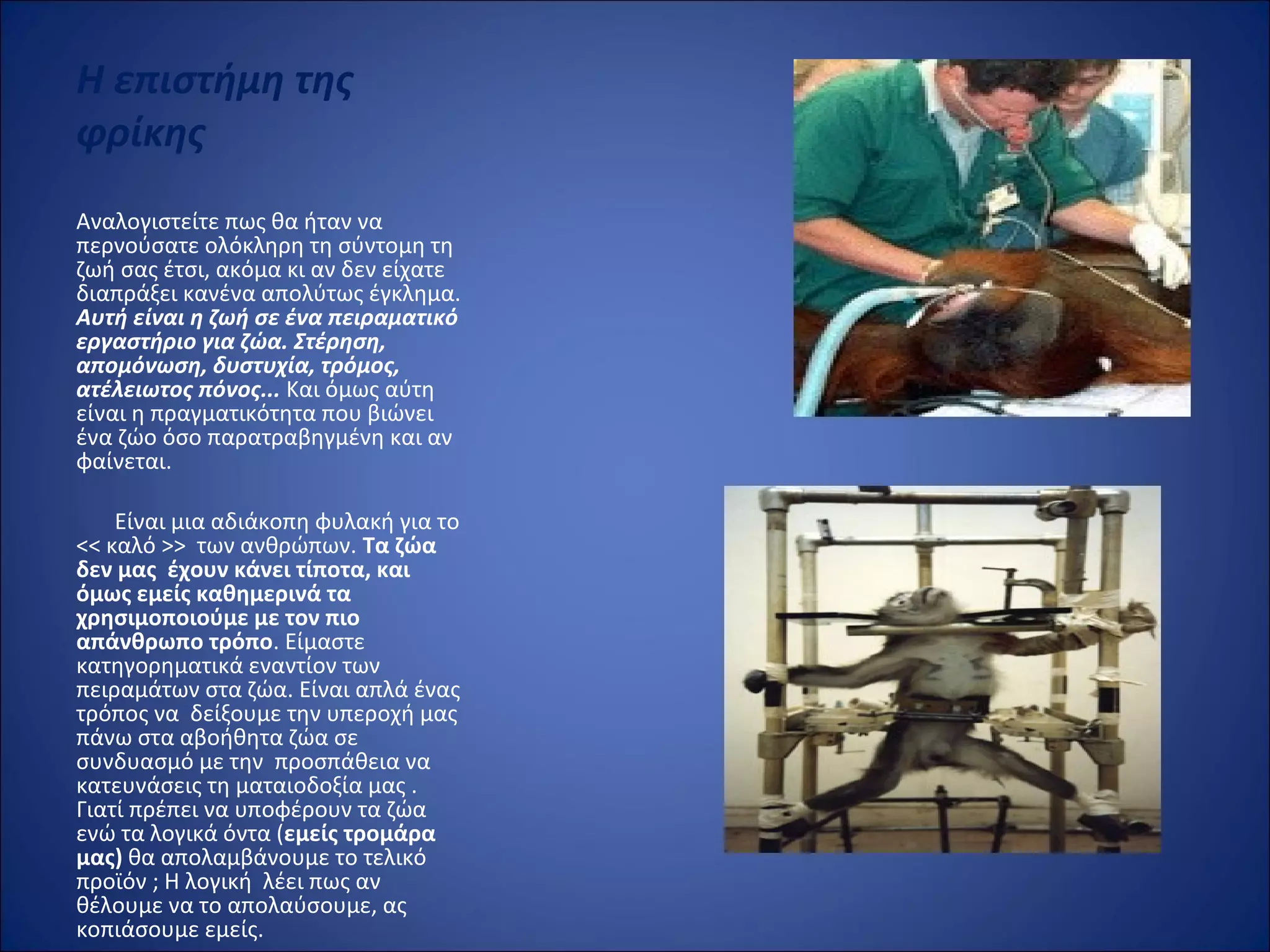 Η επιστήμη της φρίκης

Αναλογιστείτε πως θα ήταν να περνούσατε ολόκληρη τη σύντομη τη ζωή σας έτσι, ακόμα κι αν δεν είχατε διαπράξει κανένα απολύτως έγκλημα. Αυτή είναι η ζωή σε ένα πειραματικό εργαστήριο για ζώα. Στέρηση, απομόνωση, δυστυχία, τρόμος, ατέλειωτος πόνος... Και όμως αύτη είναι η πραγματικότητα που βιώνει ένα ζώο όσο παρατραβηγμένη και αν φαίνεται.

Είναι μια αδιάκοπη φυλακή για το << καλό >> των ανθρώπων. Τα ζώα δεν μας έχουν κάνει τίποτα, και όμως εμείς καθημερινά τα χρησιμοποιούμε με τον πιο απάνθρωπο τρόπο. Είμαστε κατηγορηματικά εναντίον των πειραμάτων στα ζώα. Είναι απλά ένας τρόπος να δείξουμε την υπεροχή μας πάνω στα αβοήθητα ζώα σε συνδυασμό με την προσπάθεια να κατευνάσεις τη ματαιοδοξία μας . Γιατί πρέπει να υποφέρουν τα ζώα ενώ τα λογικά όντα (εμείς τρομάρα μας) θα απολαμβάνουμε το τελικό προϊόν ; Η λογική λέει πως αν θέλουμε να το απολαύσουμε, ας κοπιάσουμε εμείς.